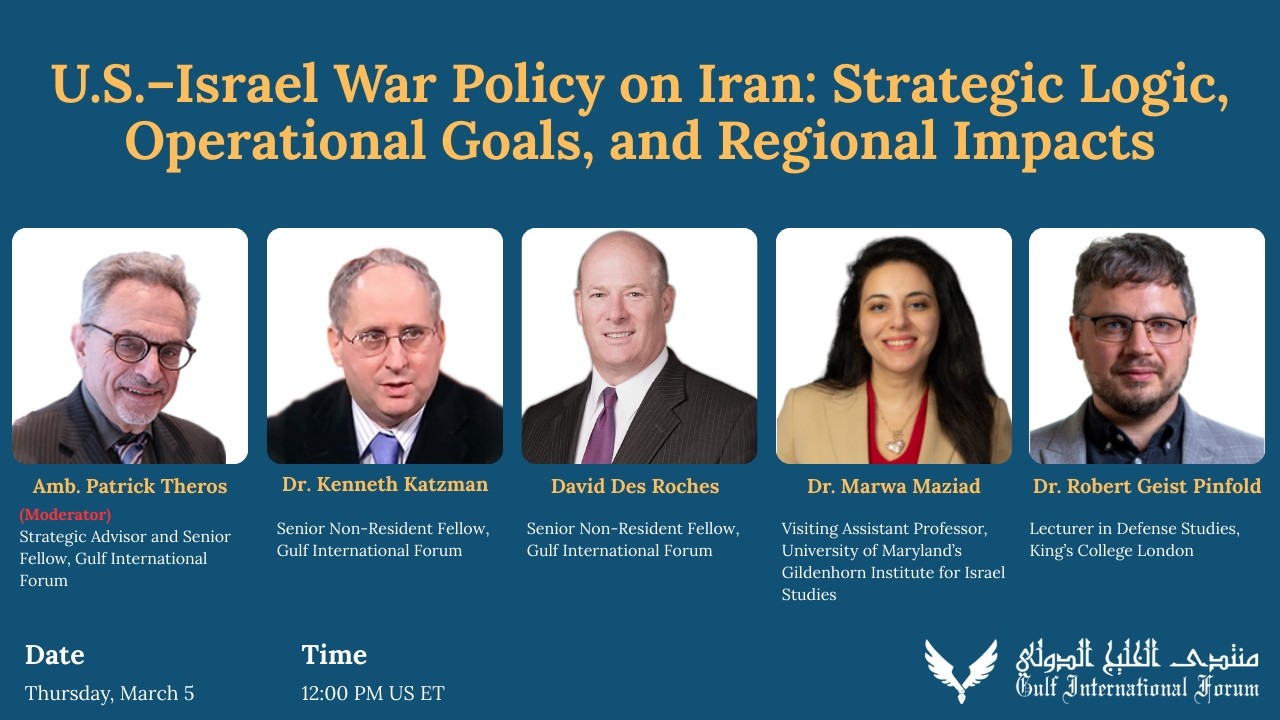 U.S.–Israel War Policy on Iran: Strategic Logic, Operational Goals, and Regional Impacts

Amb. Patrick Theros
(Moderator)
Strategic Advisor and Senior Fellow, Gulf International Forum

Dr. Kenneth Katzman
Senior Non-Resident Fellow, Gulf International Forum

David Des Roches
Senior Non-Resident Fellow, Gulf International Forum

Dr. Marwa Maziad
Visiting Assistant Professor, University of Maryland's Gildenhorn Institute for Israel Studies

Dr. Robert Geist Pinfold
Lecturer in Defense Studies, King's College London

Date
Thursday, March 5

Time
12:00 PM US ET

منتدى الخليج الدولي
Gulf International Forum